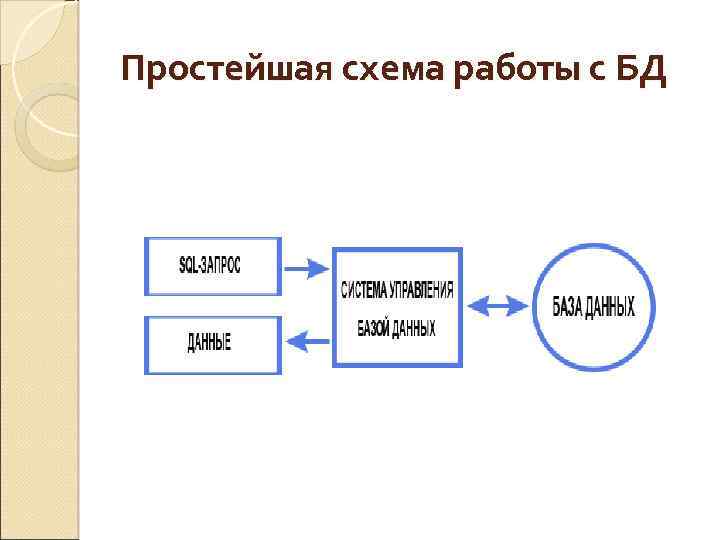 Простейшая схема работы с БД

SQL-ЗАПРОС

ДАННЫЕ

СИСТЕМА УПРАВЛЕНИЯ БАЗОЙ ДАННЫХ

БАЗА ДАННЫХ